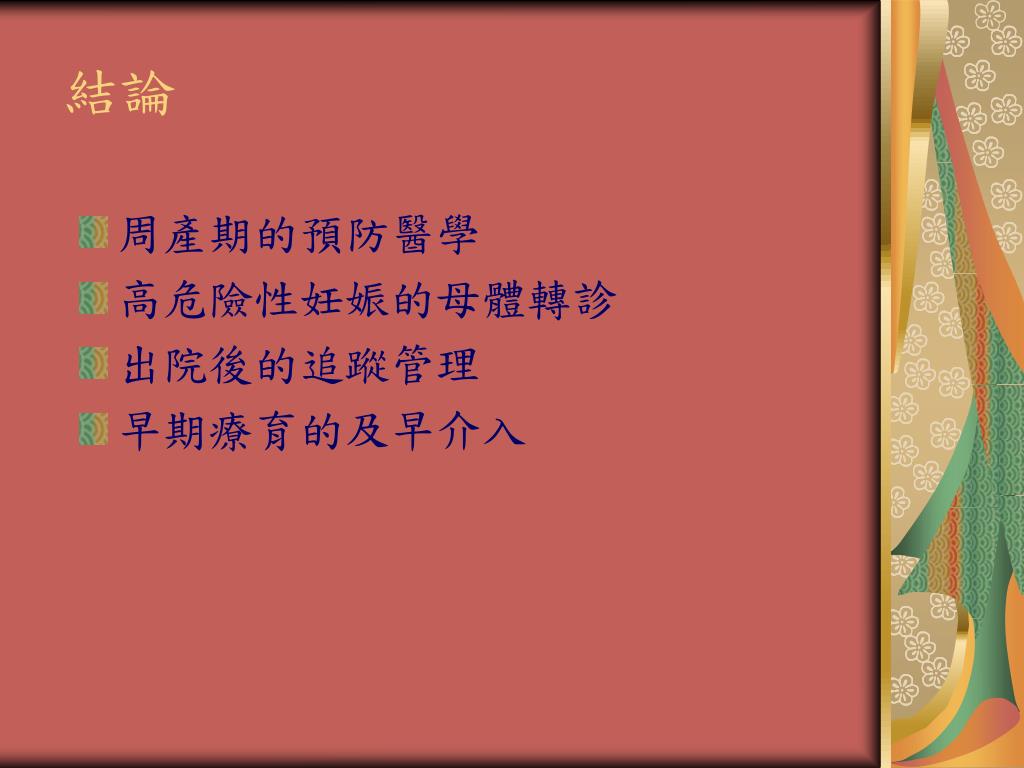 結論

周產期的預防醫學
高危險性妊娠的母體轉診
出院後的追蹤管理
早期療育的及早介入